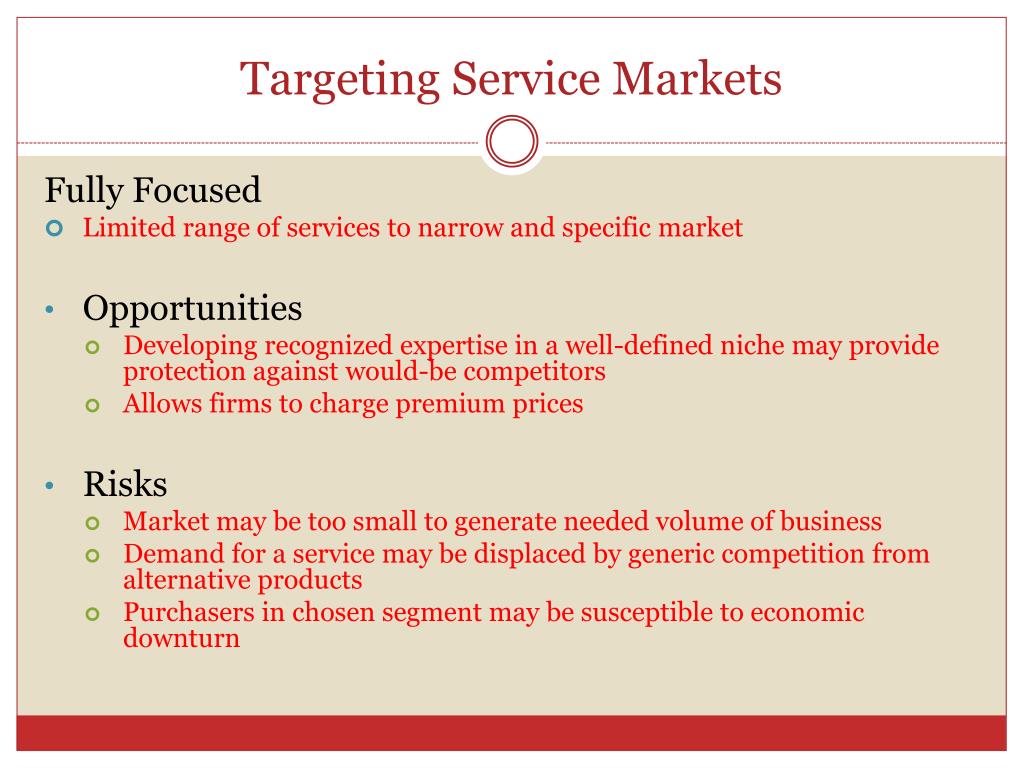 Targeting Service Markets

Fully Focused

- Limited range of services to narrow and specific market

- Opportunities
  - Developing recognized expertise in a well-defined niche may provide protection against would-be competitors
  - Allows firms to charge premium prices

- Risks
  - Market may be too small to generate needed volume of business
  - Demand for a service may be displaced by generic competition from alternative products
  - Purchasers in chosen segment may be susceptible to economic downturn